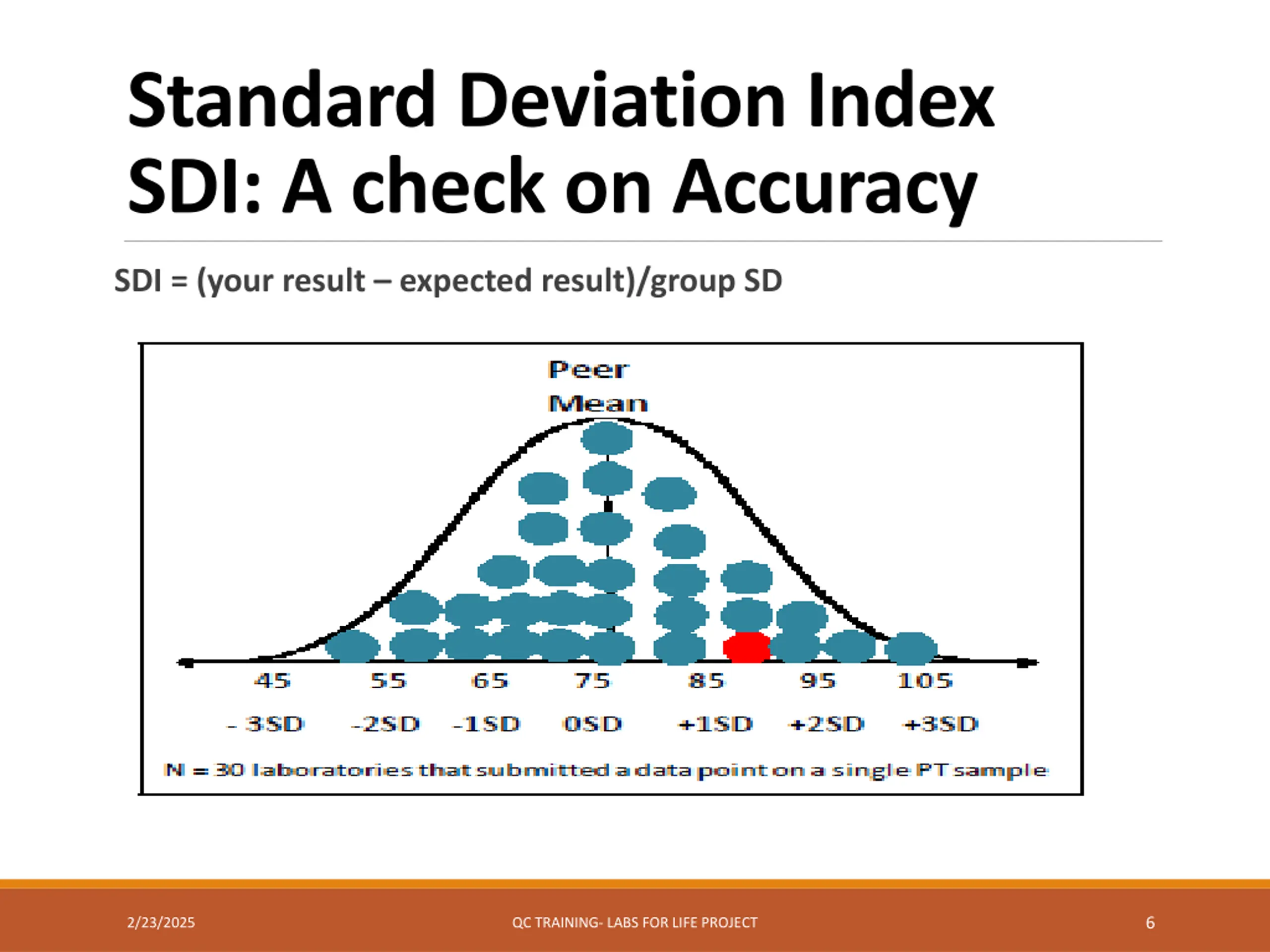 Standard Deviation Index SDI: A check on Accuracy

SDI = (your result – expected result)/group SD

Peer Mean

45 55 65 75 85 95 105

- 3SD -2SD -1SD 0SD +1SD +2SD +3SD

N = 30 laboratories that submitted a data point on a single PT sample

2/23/2025

QC TRAINING- LABS FOR LIFE PROJECT

6